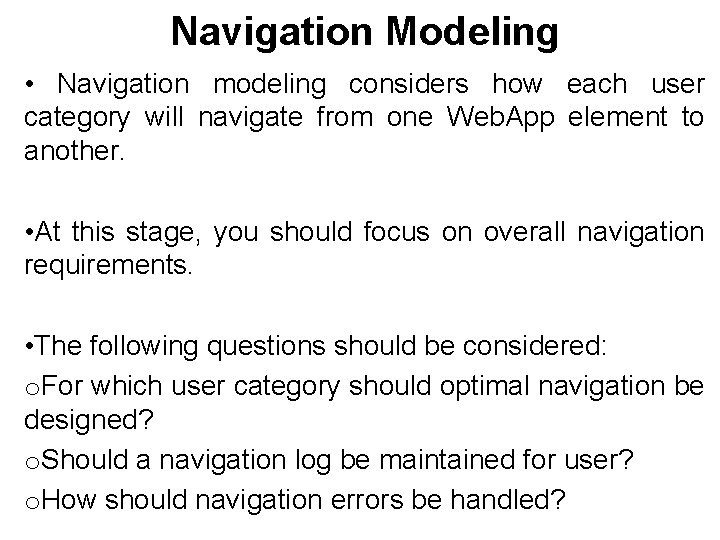 Navigation Modeling

• Navigation modeling considers how each user category will navigate from one WebApp element to another.

•At this stage, you should focus on overall navigation requirements.

•The following questions should be considered:
oFor which user category should optimal navigation be designed?
oShould a navigation log be maintained for user?
oHow should navigation errors be handled?